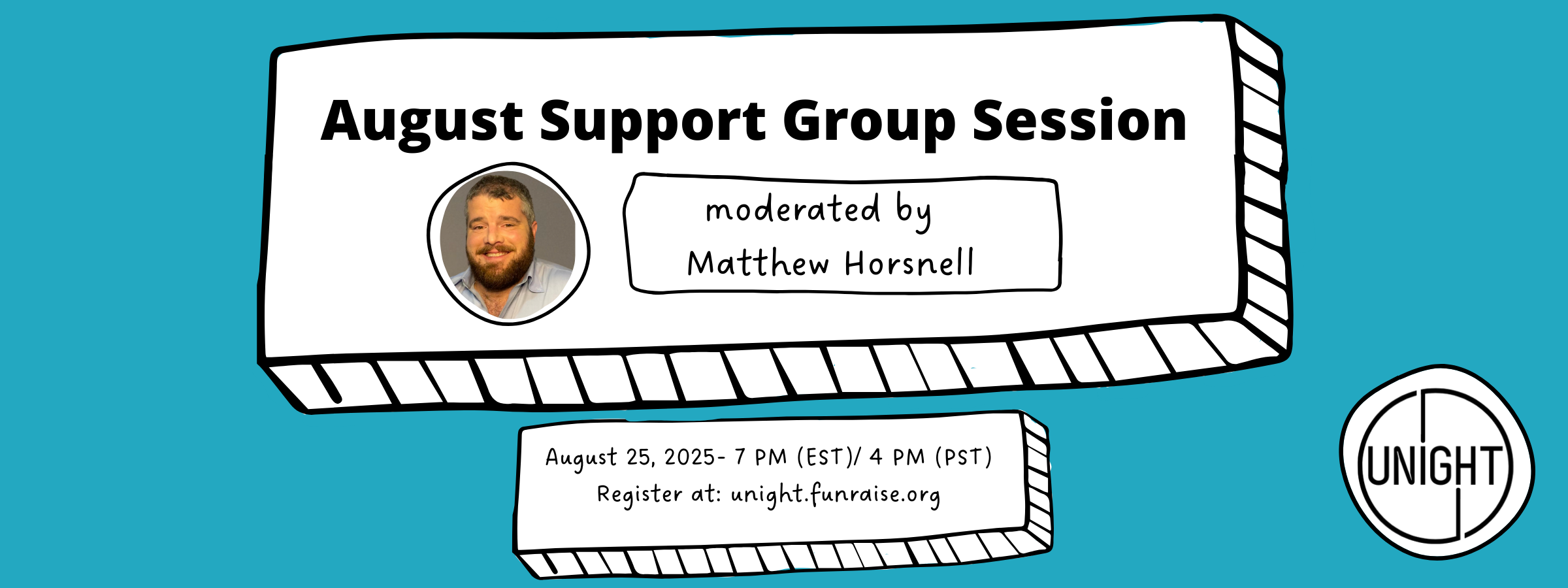 August Support Group Session

moderated by
Matthew Horsnell

August 25, 2025- 7 PM (EST)/ 4 PM (PST)
Register at: unight.funraise.org

UNIGHT